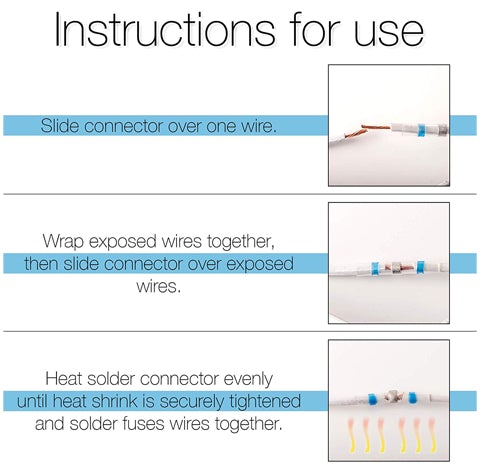 Instructions for use

Slide connector over one wire.

Wrap exposed wires together, then slide connector over exposed wires.

Heat solder connector evenly until heat shrink is securely tightened and solder fuses wires together.